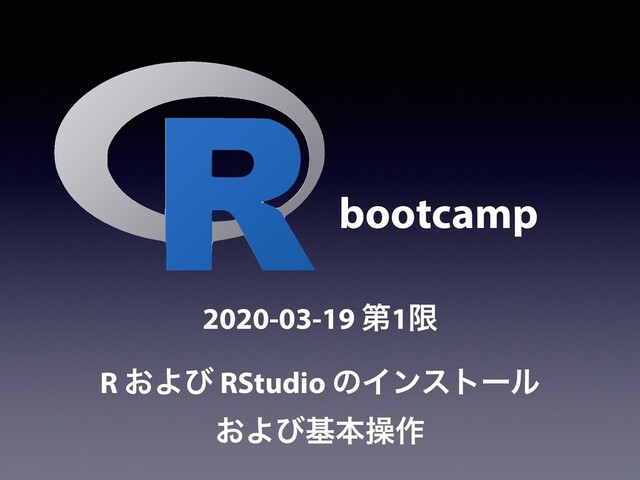 R bootcamp

2020-03-19 第1限

R および RStudio のインストール
および基本操作